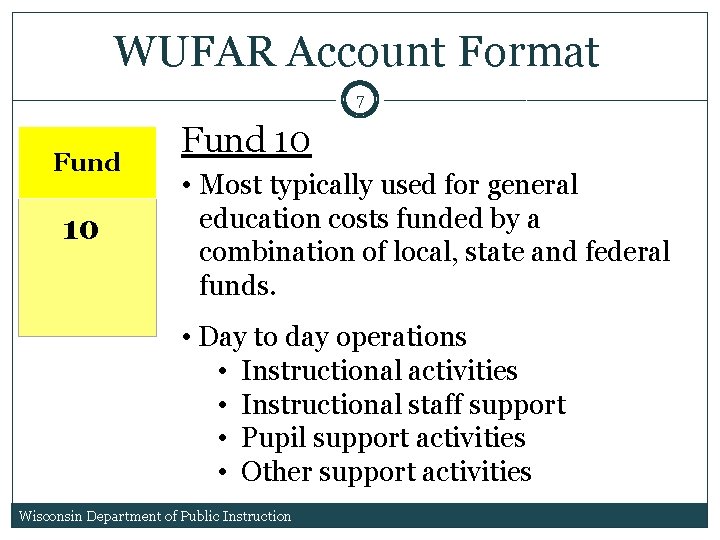 WUFAR Account Format

7

Fund

10

Fund 10

• Most typically used for general education costs funded by a combination of local, state and federal funds.

• Day to day operations
  • Instructional activities
  • Instructional staff support
  • Pupil support activities
  • Other support activities

Wisconsin Department of Public Instruction